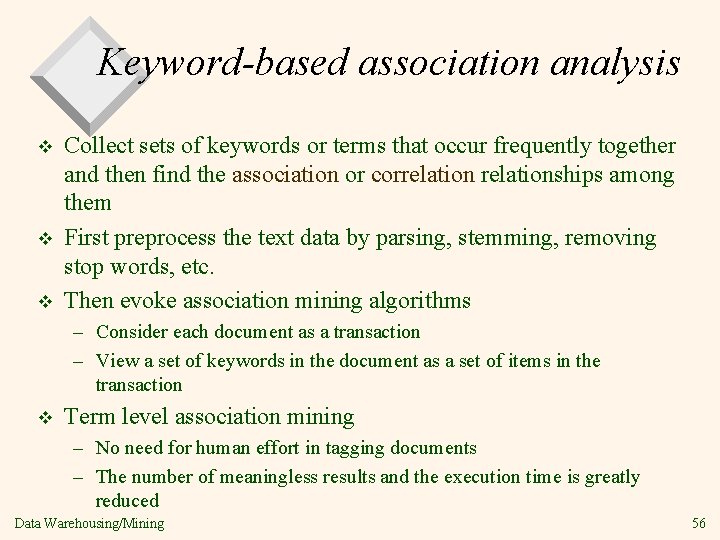 Keyword-based association analysis

❖ Collect sets of keywords or terms that occur frequently together and then find the association or correlation relationships among them

❖ First preprocess the text data by parsing, stemming, removing stop words, etc.

❖ Then evoke association mining algorithms

– Consider each document as a transaction

– View a set of keywords in the document as a set of items in the transaction

❖ Term level association mining

– No need for human effort in tagging documents

– The number of meaningless results and the execution time is greatly reduced

Data Warehousing/Mining

56